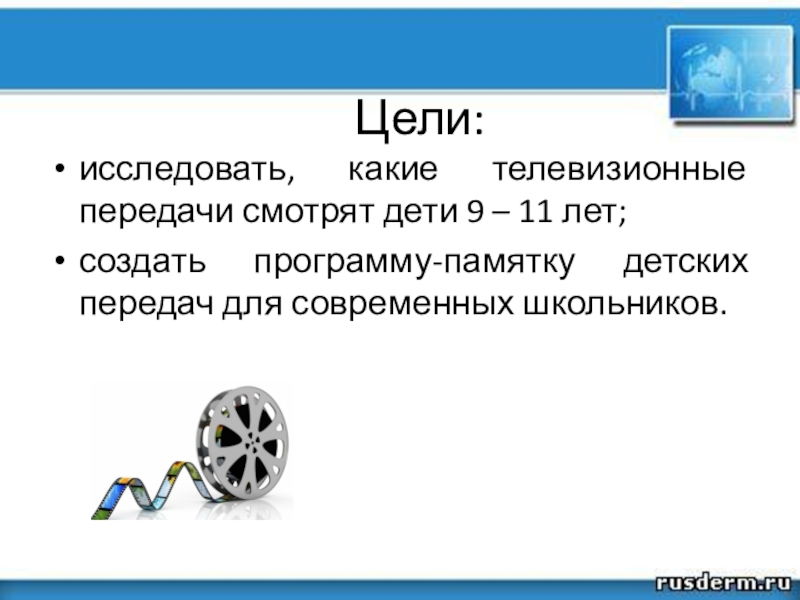 Цели:

• исследовать, какие телевизионные передачи смотрят дети 9 – 11 лет;

• создать программу-памятку детских передач для современных школьников.

rusderm.ru